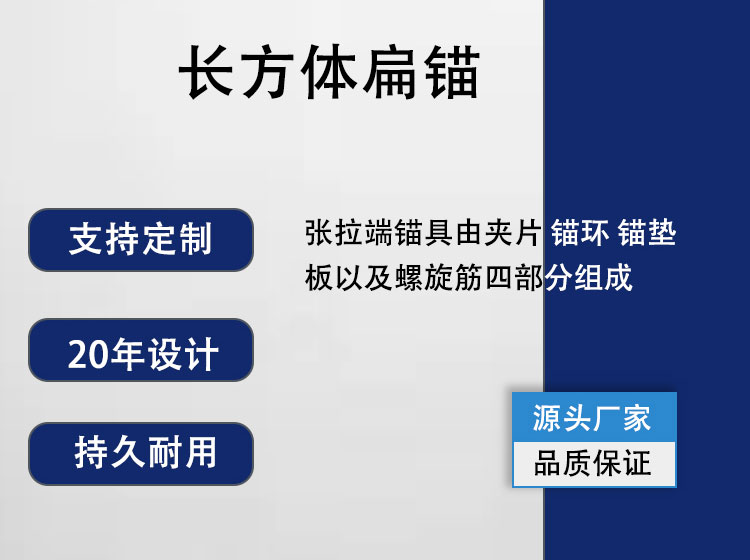 长方体扁锚

支持定制

20年设计

持久耐用

张拉端锚具由夹片 锚环 锚垫板以及螺旋筋四部分组成

源头厂家

品质保证